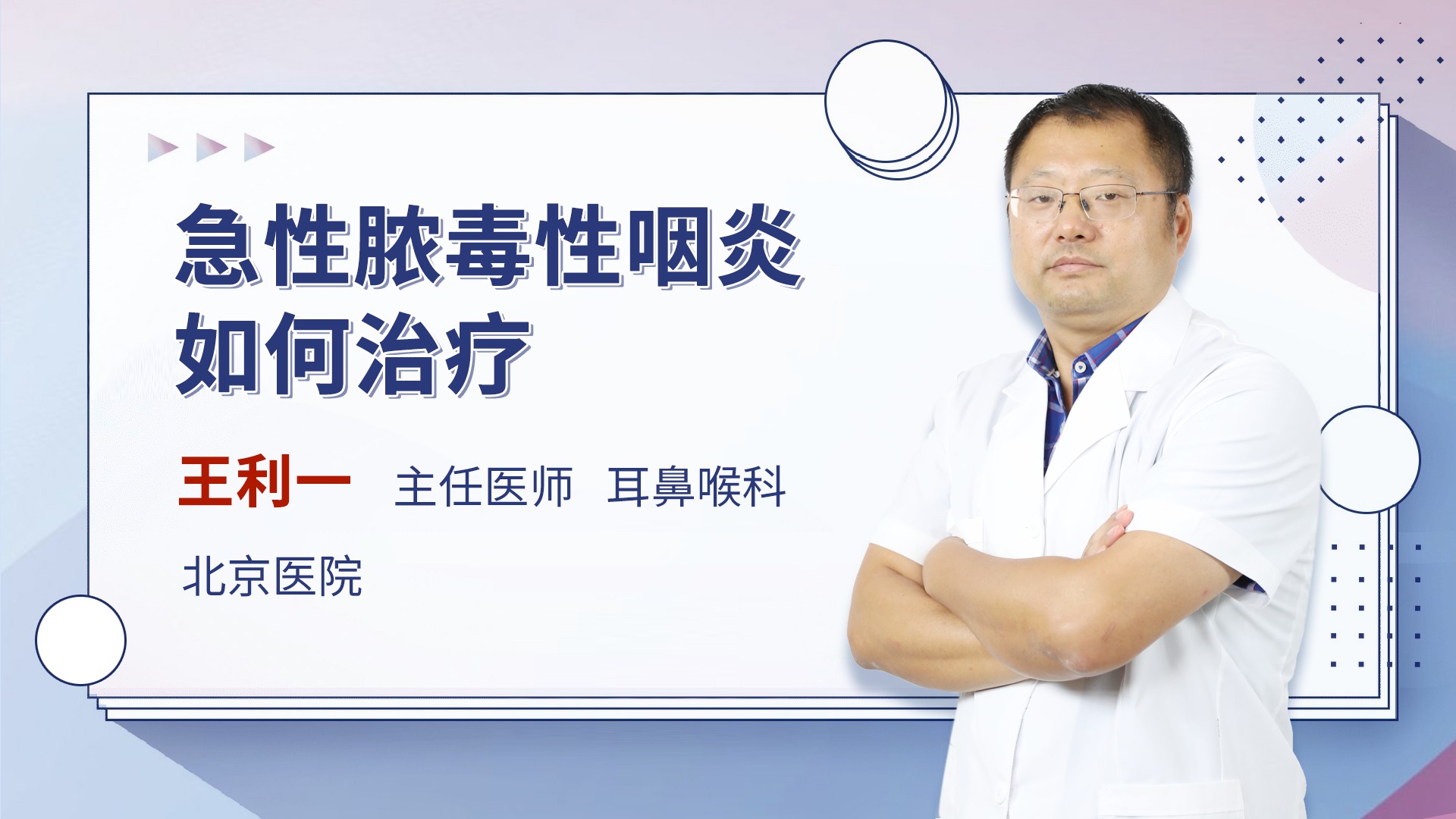 急性脓毒性咽炎
如何治疗

王利一 主任医师 耳鼻喉科

北京医院